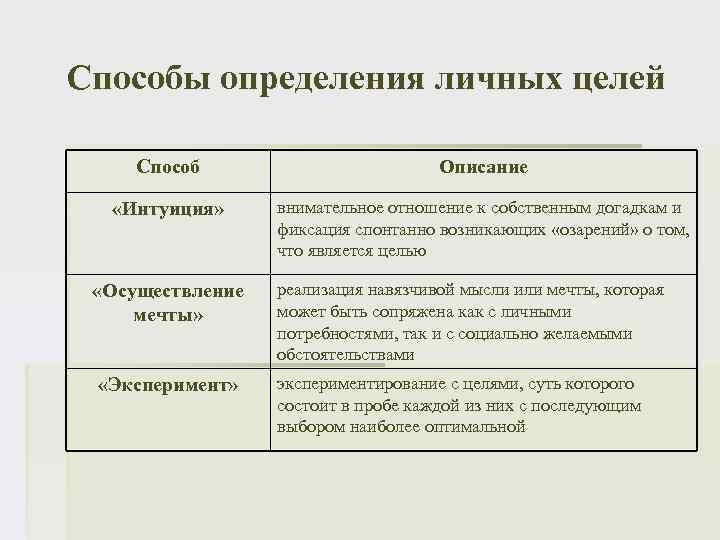 Способы определения личных целей

| Способ | Описание |
|---|---|
| «Интуиция» | внимательное отношение к собственным догадкам и фиксация спонтанно возникающих «озарений» о том, что является целью |
| «Осуществление мечты» | реализация навязчивой мысли или мечты, которая может быть сопряжена как с личными потребностями, так и с социально желаемыми обстоятельствами |
| «Эксперимент» | экспериментирование с целями, суть которого состоит в пробе каждой из них с последующим выбором наиболее оптимальной |